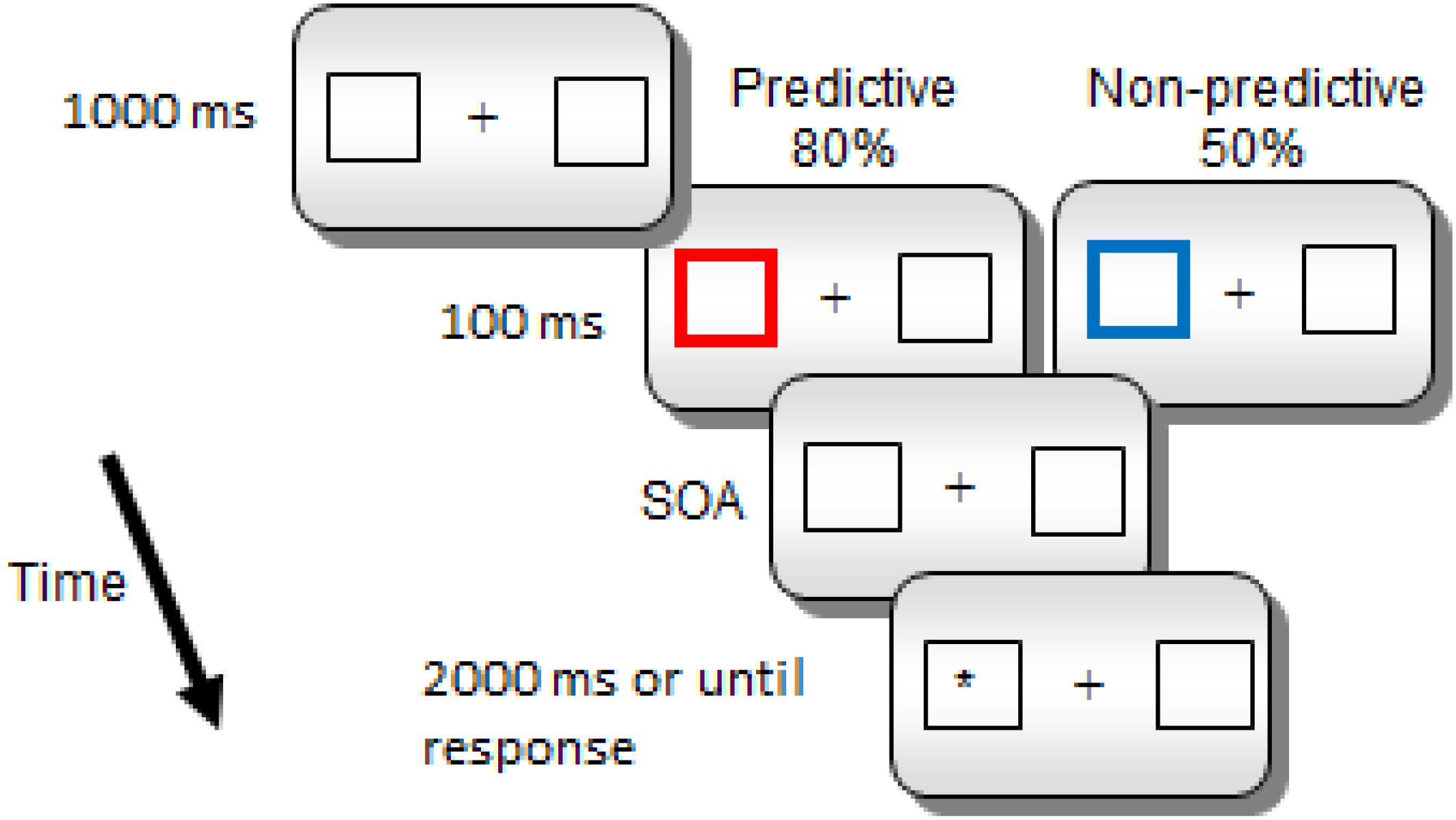 1000 ms

+

Predictive
80%

Non-predictive
50%

100 ms

+

+

SOA

+

Time

2000 ms or until response

*

+